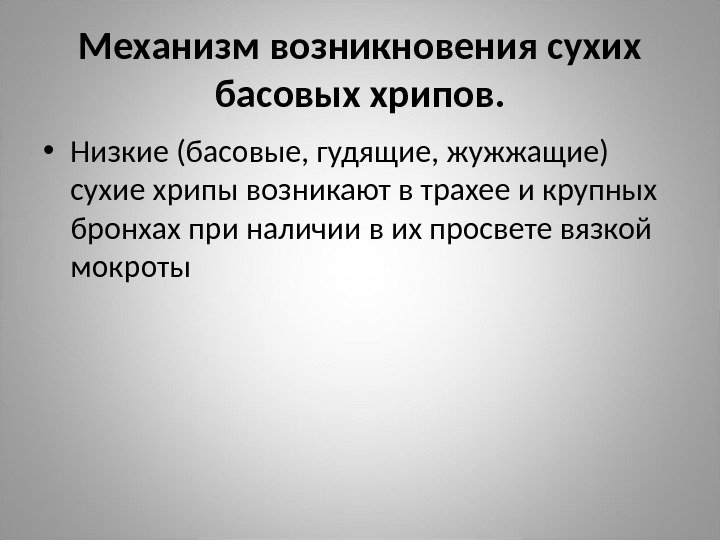 Механизм возникновения сухих басовых хрипов.

• Низкие (басовые, гудящие, жужжащие) сухие хрипы возникают в трахее и крупных бронхах при наличии в их просвете вязкой мокроты